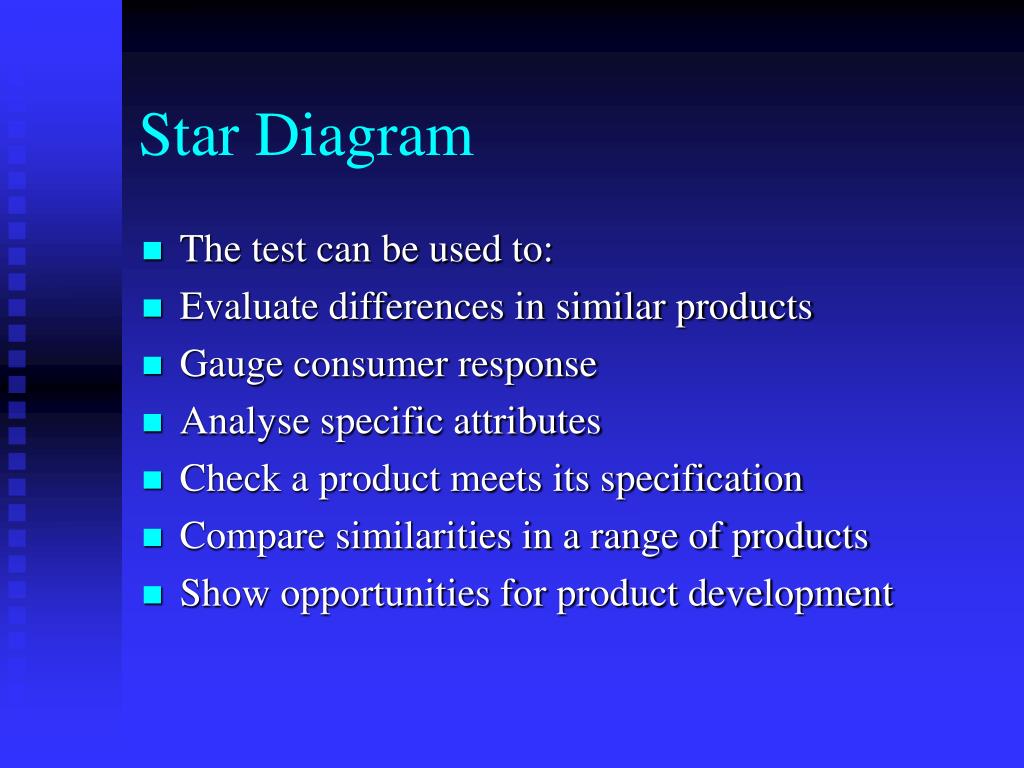 Star Diagram

- The test can be used to:
- Evaluate differences in similar products
- Gauge consumer response
- Analyse specific attributes
- Check a product meets its specification
- Compare similarities in a range of products
- Show opportunities for product development